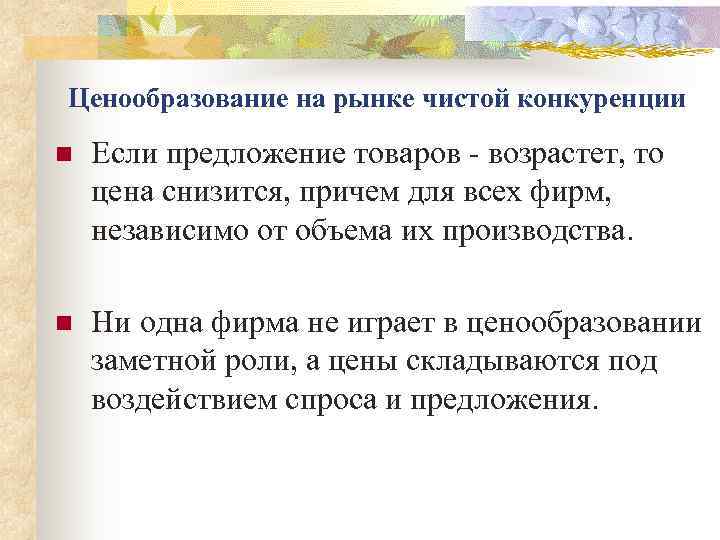 Ценообразование на рынке чистой конкуренции

Если предложение товаров - возрастет, то цена снизится, причем для всех фирм, независимо от объема их производства.

Ни одна фирма не играет в ценообразовании заметной роли, а цены складываются под воздействием спроса и предложения.